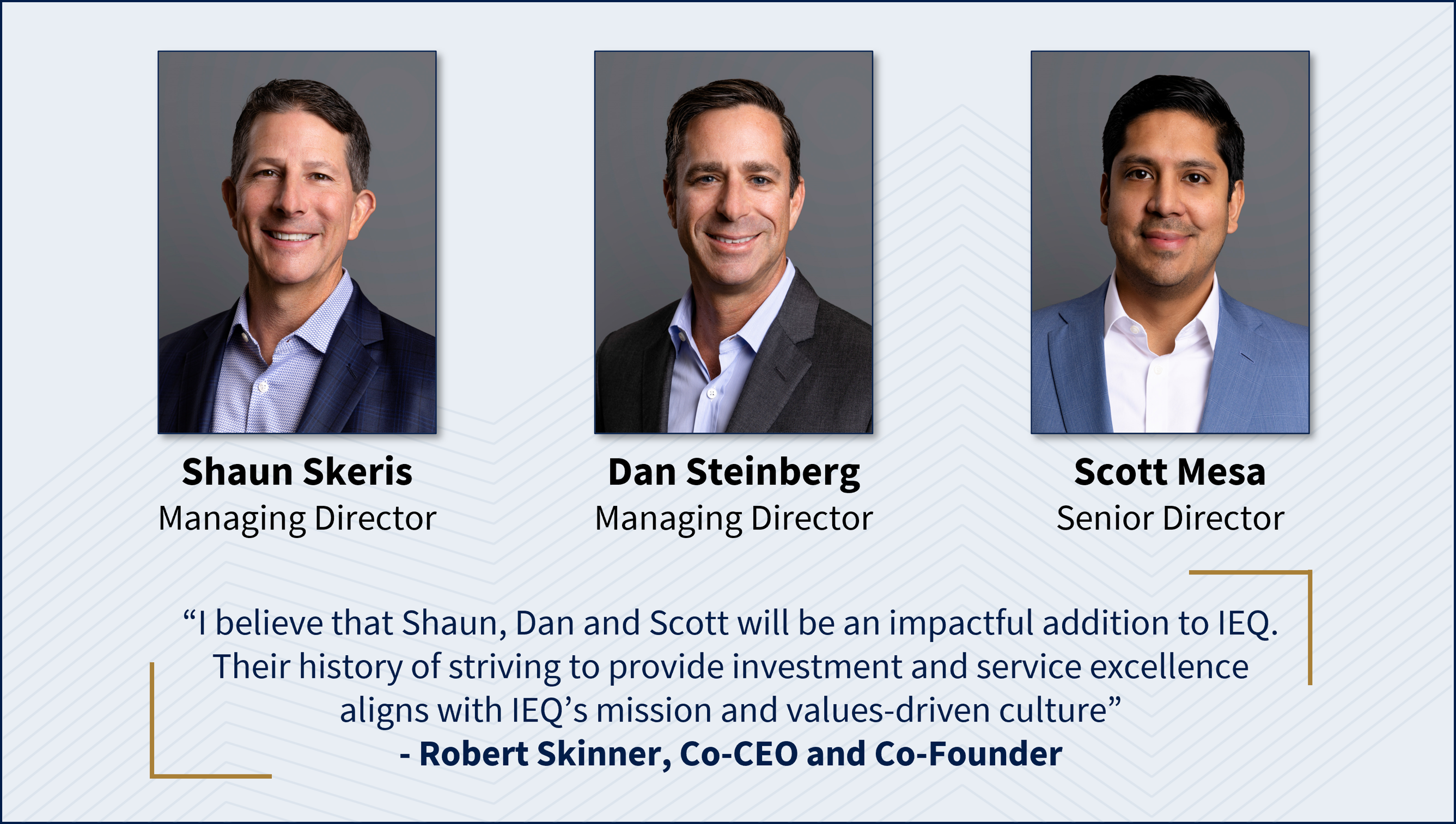 Shaun Skeris
Managing Director

Dan Steinberg
Managing Director

Scott Mesa
Senior Director

“I believe that Shaun, Dan and Scott will be an impactful addition to IEQ. Their history of striving to provide investment and service excellence aligns with IEQ’s mission and values-driven culture”
- Robert Skinner, Co-CEO and Co-Founder